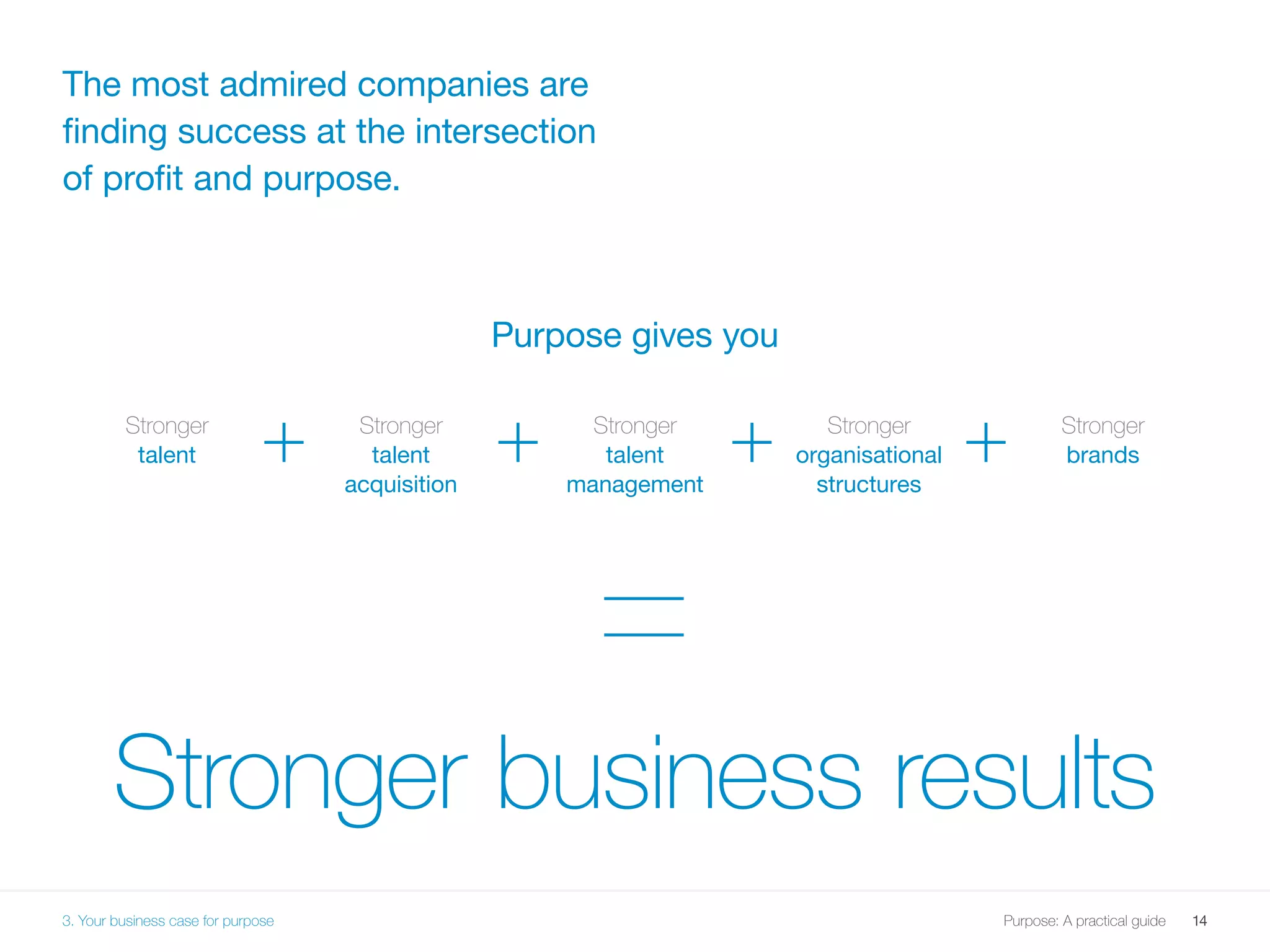 The most admired companies are finding success at the intersection of profit and purpose.

Purpose gives you

Stronger talent + Stronger talent acquisition + Stronger talent management + Stronger organisational structures + Stronger brands

=

Stronger business results

3. Your business case for purpose

Purpose: A practical guide 14